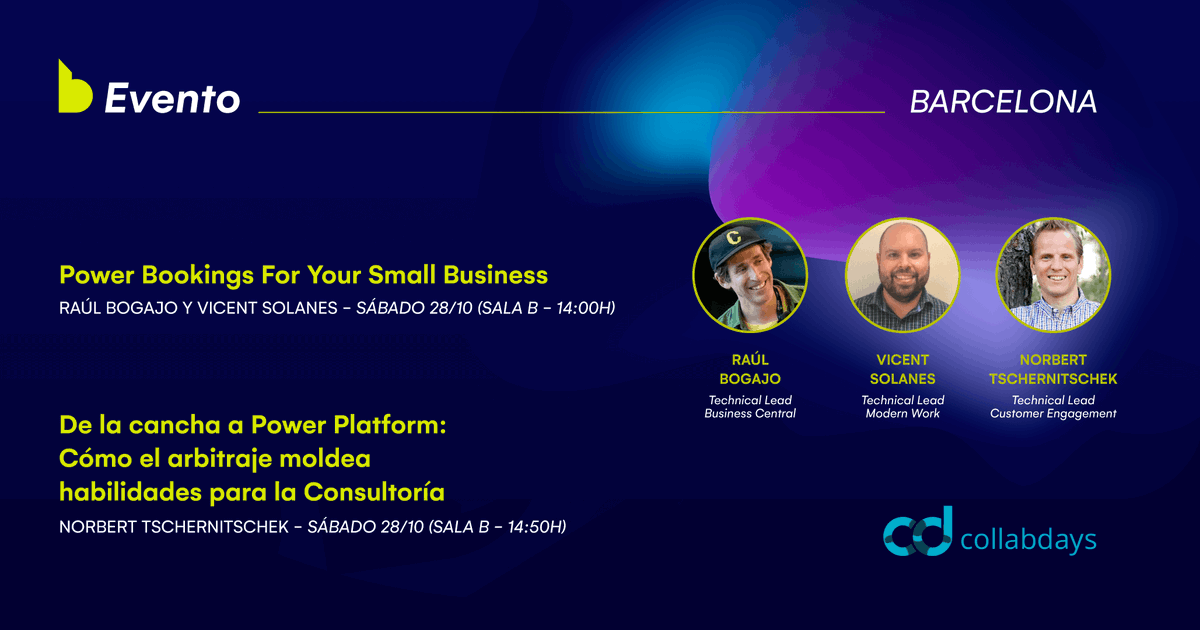 Evento

BARCELONA

Power Bookings For Your Small Business

RAÚL BOGAJO Y VICENT SOLANES – SÁBADO 28/10 (SALA B – 14:00H)

De la cancha a Power Platform: Cómo el arbitraje moldea habilidades para la Consultoría

NORBERT TSCHERNITSCHEK – SÁBADO 28/10 (SALA B – 14:50H)

RAÚL BOGAJO
Technical Lead
Business Central

VICENT SOLANES
Technical Lead
Modern Work

NORBERT TSCHERNITSCHEK
Technical Lead
Customer Engagement

collabdays